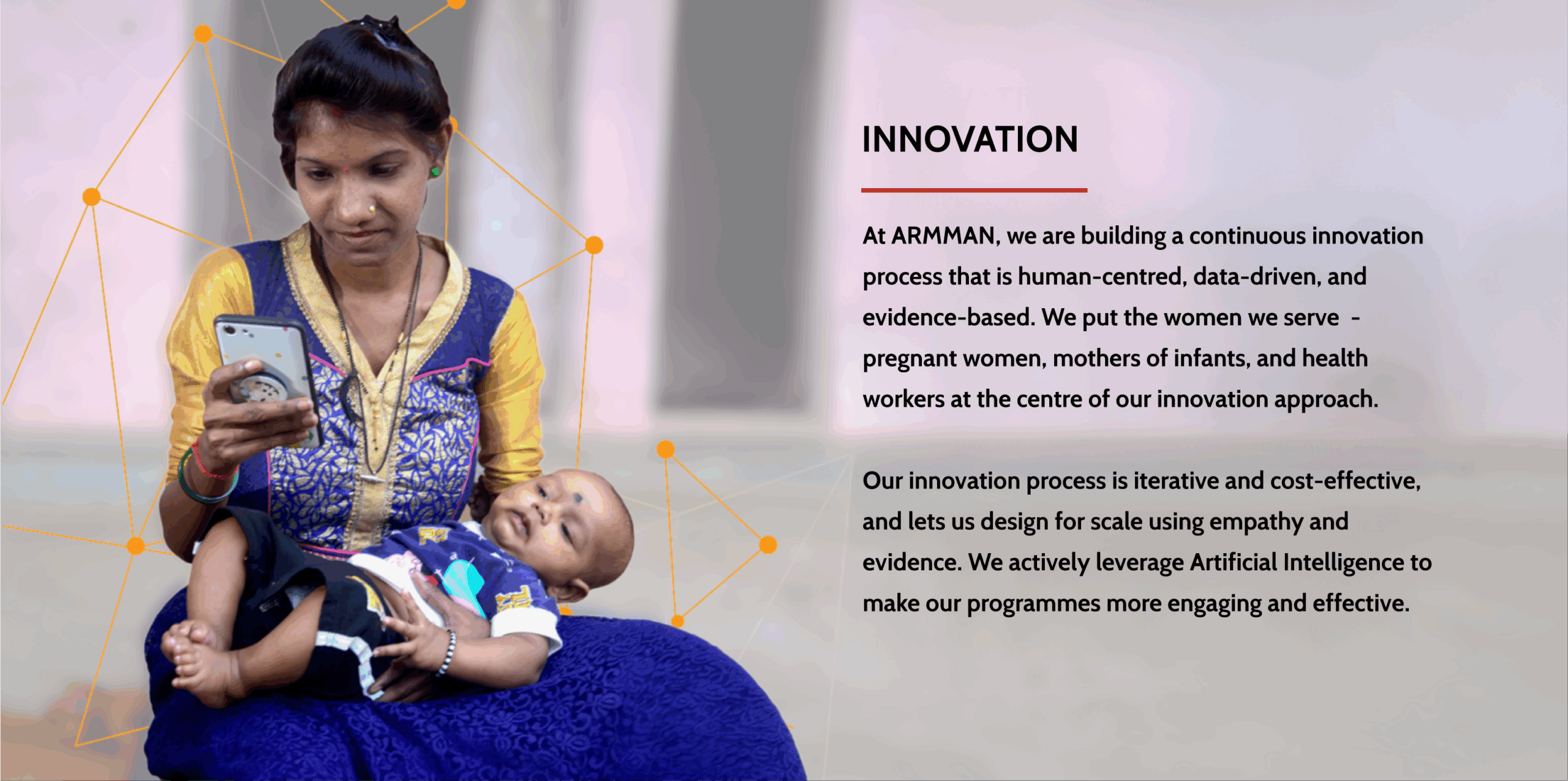 INNOVATION

At ARMMAN, we are building a continuous innovation process that is human-centred, data-driven, and evidence-based. We put the women we serve - pregnant women, mothers of infants, and health workers at the centre of our innovation approach.

Our innovation process is iterative and cost-effective, and lets us design for scale using empathy and evidence. We actively leverage Artificial Intelligence to make our programmes more engaging and effective.